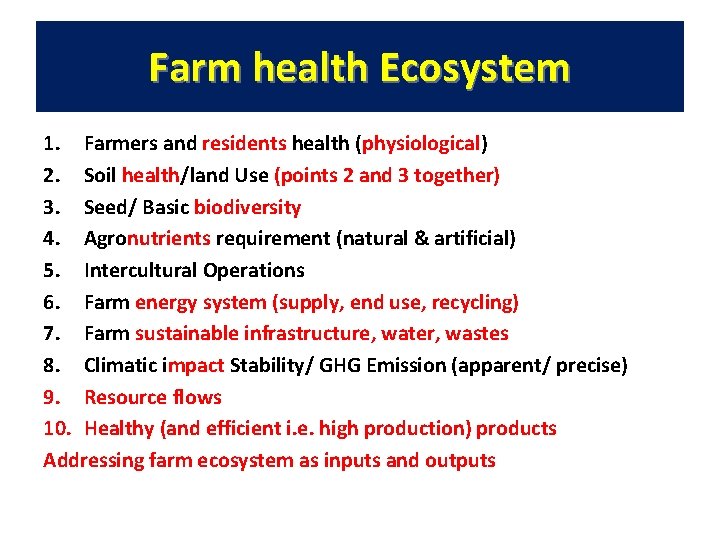 Farm health Ecosystem

1. Farmers and residents health (physiological)
2. Soil health/land Use (points 2 and 3 together)
3. Seed/ Basic biodiversity
4. Agronutrients requirement (natural & artificial)
5. Intercultural Operations
6. Farm energy system (supply, end use, recycling)
7. Farm sustainable infrastructure, water, wastes
8. Climatic impact Stability/ GHG Emission (apparent/ precise)
9. Resource flows
10. Healthy (and efficient i.e. high production) products

Addressing farm ecosystem as inputs and outputs